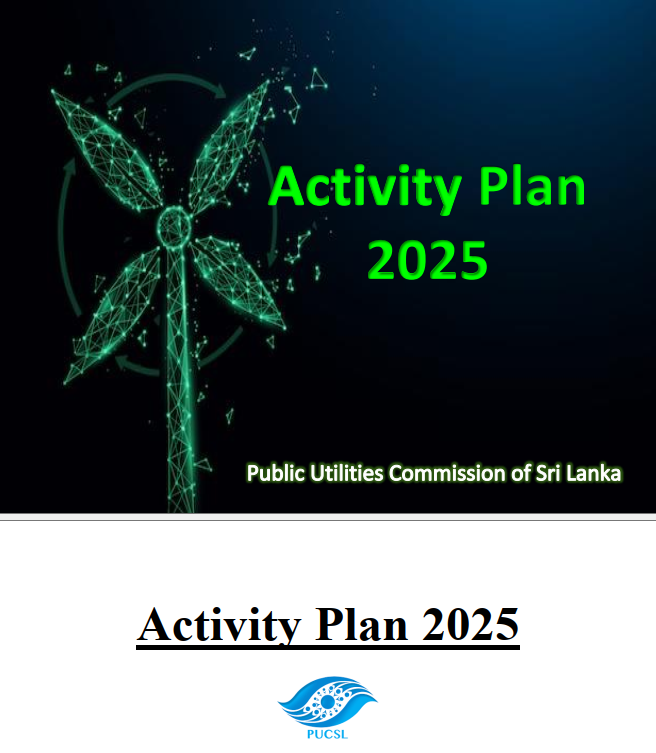 Activity Plan 2025

Public Utilities Commission of Sri Lanka

Activity Plan 2025

PUCSL